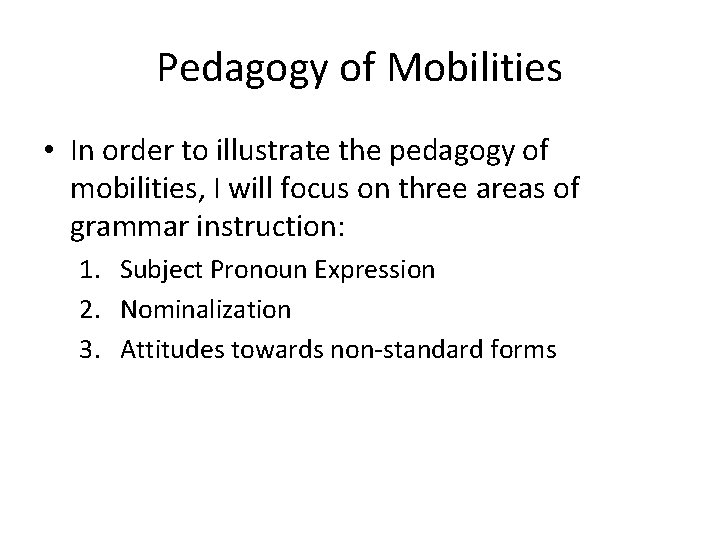 Pedagogy of Mobilities

• In order to illustrate the pedagogy of mobilities, I will focus on three areas of grammar instruction:
1. Subject Pronoun Expression
2. Nominalization
3. Attitudes towards non-standard forms